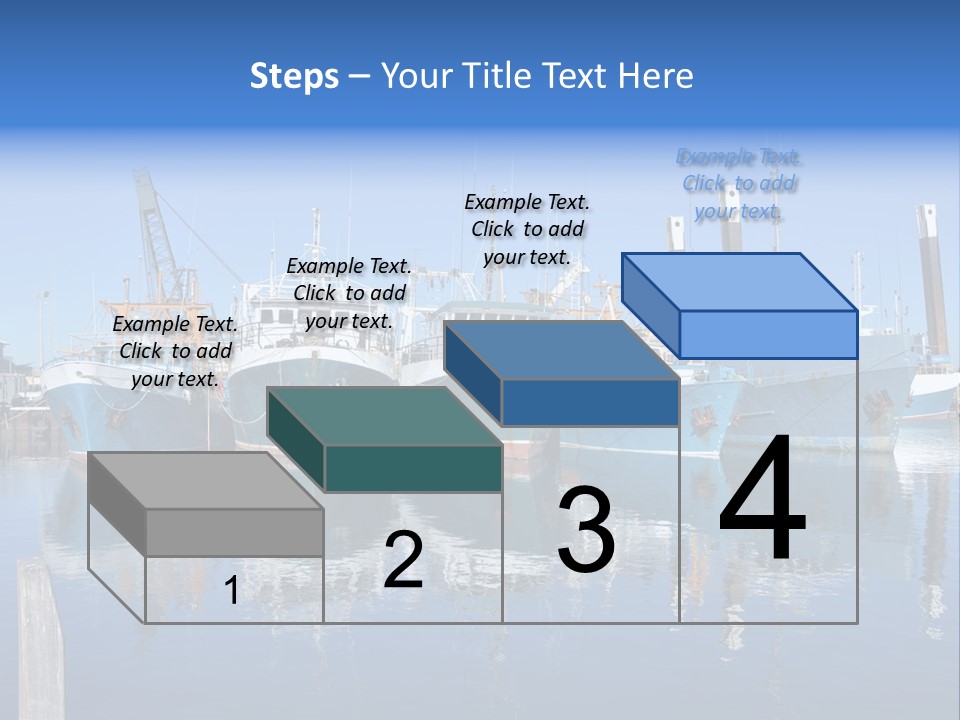 Steps – Your Title Text Here

Example Text. Click to add your text.

Example Text. Click to add your text.

Example Text. Click to add your text.

Example Text. Click to add your text.

1

2

3

4